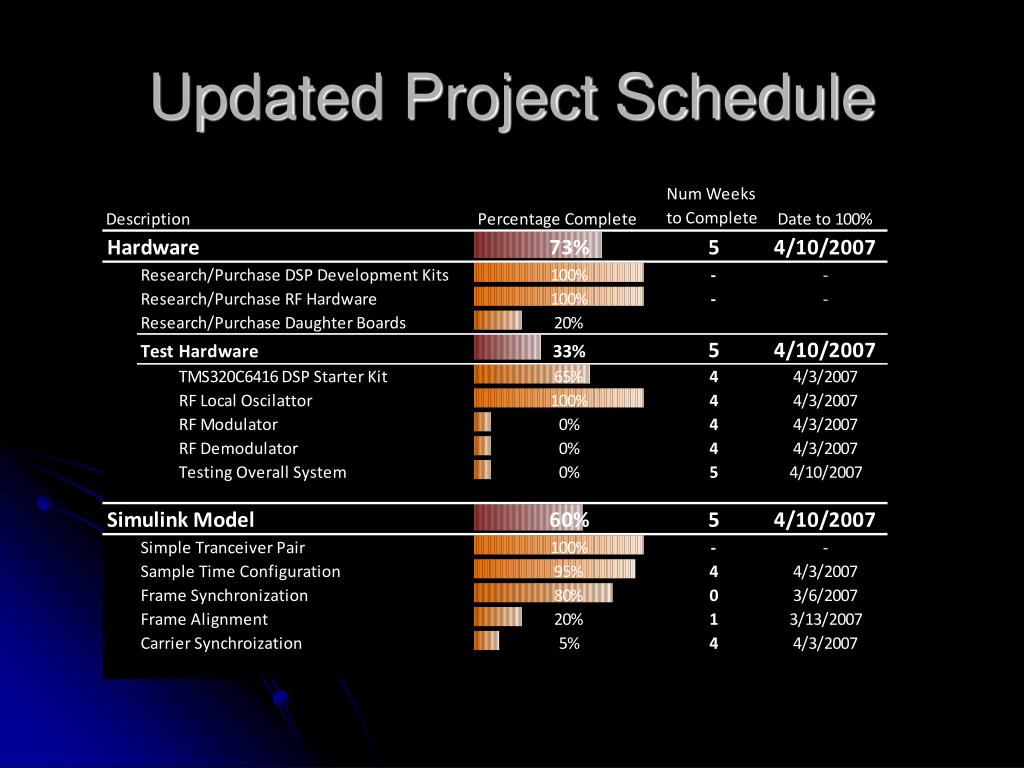 Updated Project Schedule

| Description | Percentage Complete | Num Weeks to Complete | Date to 100% |
|---|---|---|---|
| Hardware | 73% | 5 | 4/10/2007 |
| Research/Purchase DSP Development Kits | 100% | - | - |
| Research/Purchase RF Hardware | 100% | - | - |
| Research/Purchase Daughter Boards | 20% | | |
| Test Hardware | 33% | 5 | 4/10/2007 |
| TMS320C6416 DSP Starter Kit | 65% | 4 | 4/3/2007 |
| RF Local Oscilattor | 100% | 4 | 4/3/2007 |
| RF Modulator | 0% | 4 | 4/3/2007 |
| RF Demodulator | 0% | 4 | 4/3/2007 |
| Testing Overall System | 0% | 5 | 4/10/2007 |
| Simulink Model | 60% | 5 | 4/10/2007 |
| Simple Tranceiver Pair | 100% | - | - |
| Sample Time Configuration | 95% | 4 | 4/3/2007 |
| Frame Synchronization | 80% | 0 | 3/6/2007 |
| Frame Alignment | 20% | 1 | 3/13/2007 |
| Carrier Synchroization | 5% | 4 | 4/3/2007 |